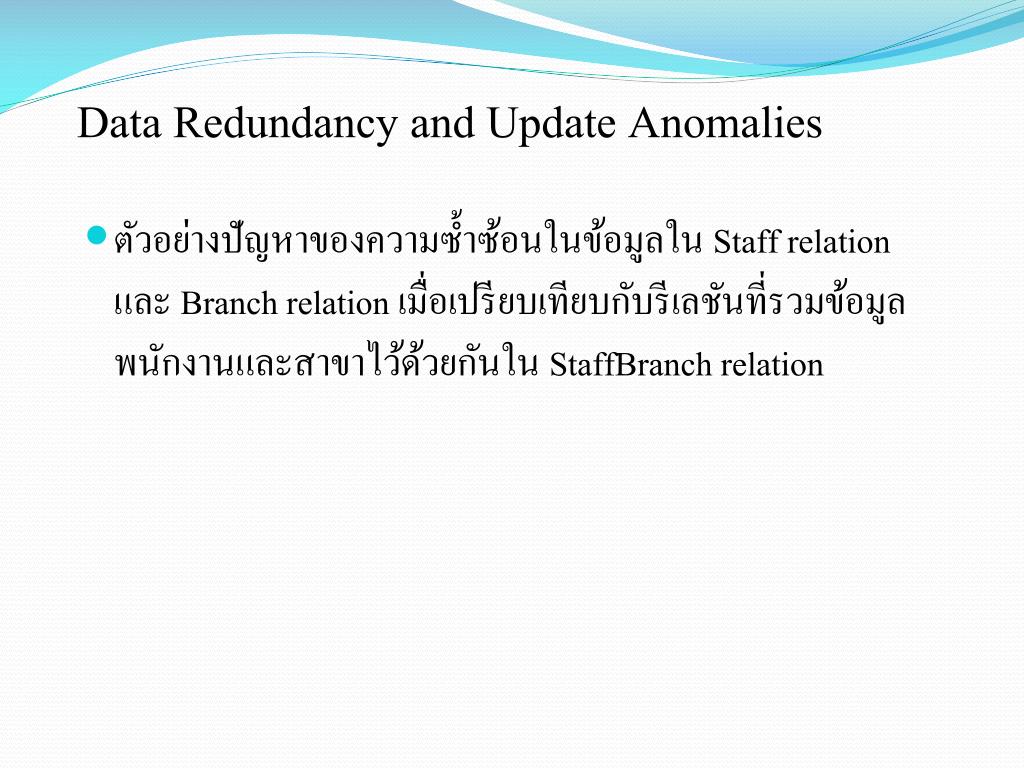 Data Redundancy and Update Anomalies

ตัวอย่างปัญหาของความซ้ำซ้อนในข้อมูลใน Staff relation และ Branch relation เมื่อเปรียบเทียบกับรีเลชันที่รวมข้อมูลพนักงานและสาขาไว้ด้วยกันใน StaffBranch relation